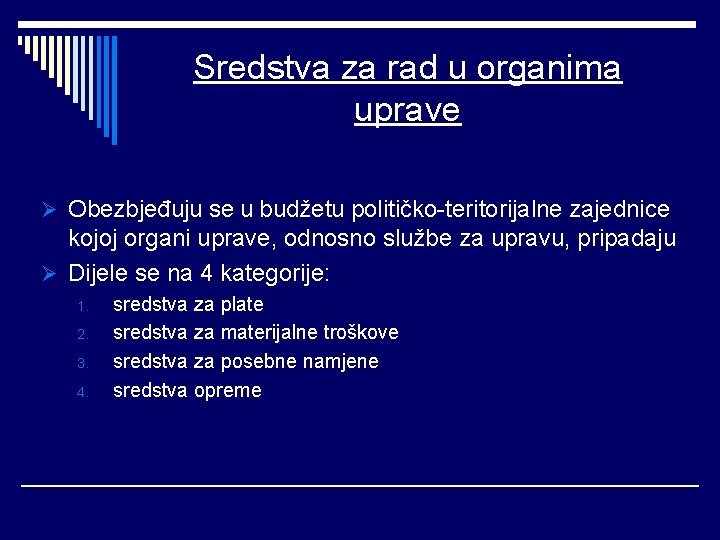 Sredstva za rad u organima uprave

➢ Obezbjeđuju se u budžetu političko-teritorijalne zajednice kojoj organi uprave, odnosno službe za upravu, pripadaju
➢ Dijele se na 4 kategorije:
1. sredstva za plate
2. sredstva za materijalne troškove
3. sredstva za posebne namjene
4. sredstva opreme